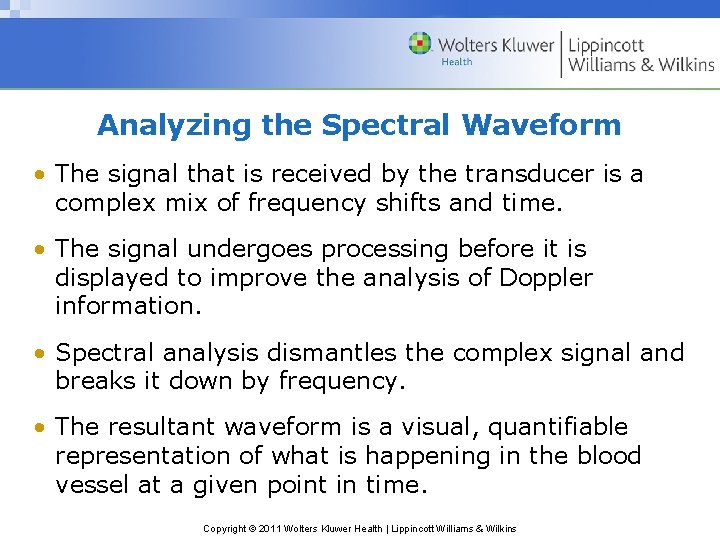 Wolters Kluwer Health | Lippincott Williams & Wilkins

Analyzing the Spectral Waveform

• The signal that is received by the transducer is a complex mix of frequency shifts and time.

• The signal undergoes processing before it is displayed to improve the analysis of Doppler information.

• Spectral analysis dismantles the complex signal and breaks it down by frequency.

• The resultant waveform is a visual, quantifiable representation of what is happening in the blood vessel at a given point in time.

Copyright © 2011 Wolters Kluwer Health | Lippincott Williams & Wilkins